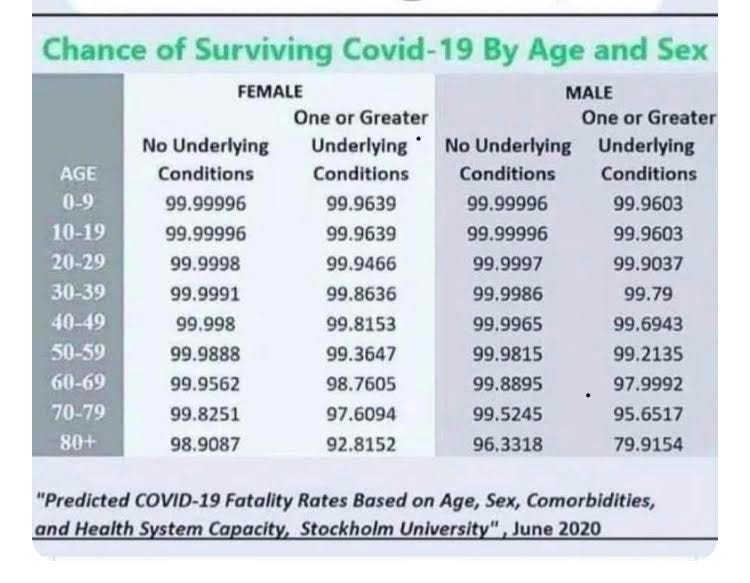 Chance of Surviving Covid-19 By Age and Sex

| AGE | FEMALE No Underlying Conditions | FEMALE One or Greater Underlying Conditions | MALE No Underlying Conditions | MALE One or Greater Underlying Conditions |
|---|---|---|---|---|
| 0-9 | 99.99996 | 99.9639 | 99.99996 | 99.9603 |
| 10-19 | 99.99996 | 99.9639 | 99.99996 | 99.9603 |
| 20-29 | 99.9998 | 99.9466 | 99.9997 | 99.9037 |
| 30-39 | 99.9991 | 99.8636 | 99.9986 | 99.79 |
| 40-49 | 99.998 | 99.8153 | 99.9965 | 99.6943 |
| 50-59 | 99.9888 | 99.3647 | 99.9815 | 99.2135 |
| 60-69 | 99.9562 | 98.7605 | 99.8895 | 97.9992 |
| 70-79 | 99.8251 | 97.6094 | 99.5245 | 95.6517 |
| 80+ | 98.9087 | 92.8152 | 96.3318 | 79.9154 |

"Predicted COVID-19 Fatality Rates Based on Age, Sex, Comorbidities, and Health System Capacity, Stockholm University" , June 2020